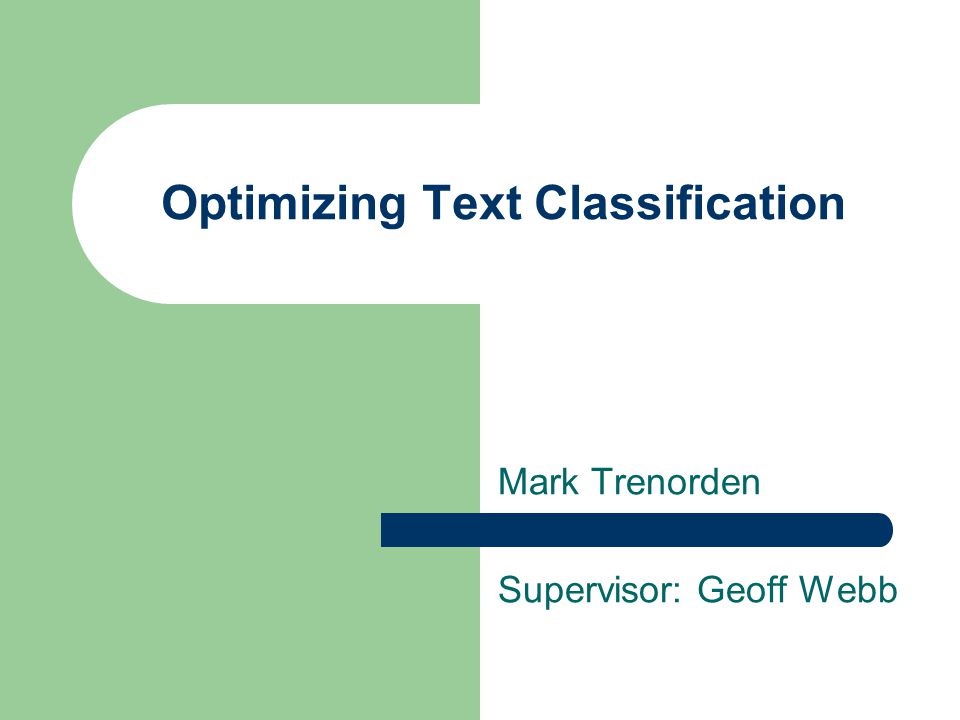 Optimizing Text Classification

Mark Trenorden

Supervisor: Geoff Webb